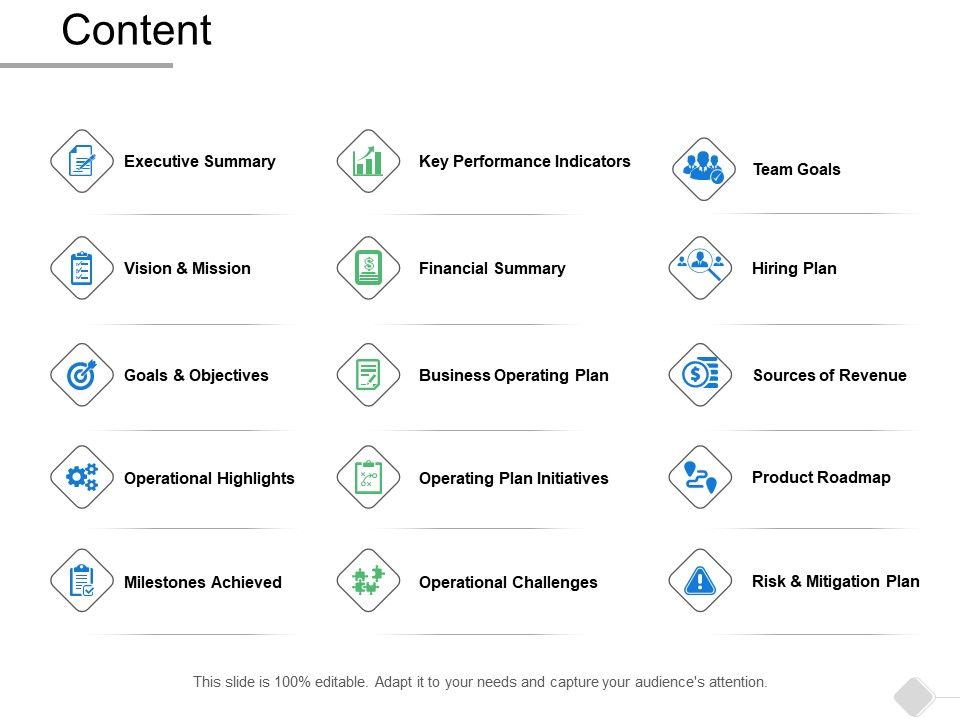 Content

Executive Summary

Vision & Mission

Goals & Objectives

Operational Highlights

Milestones Achieved

Key Performance Indicators

Financial Summary

Business Operating Plan

Operating Plan Initiatives

Operational Challenges

Team Goals

Hiring Plan

Sources of Revenue

Product Roadmap

Risk & Mitigation Plan

This slide is 100% editable. Adapt it to your needs and capture your audience's attention.